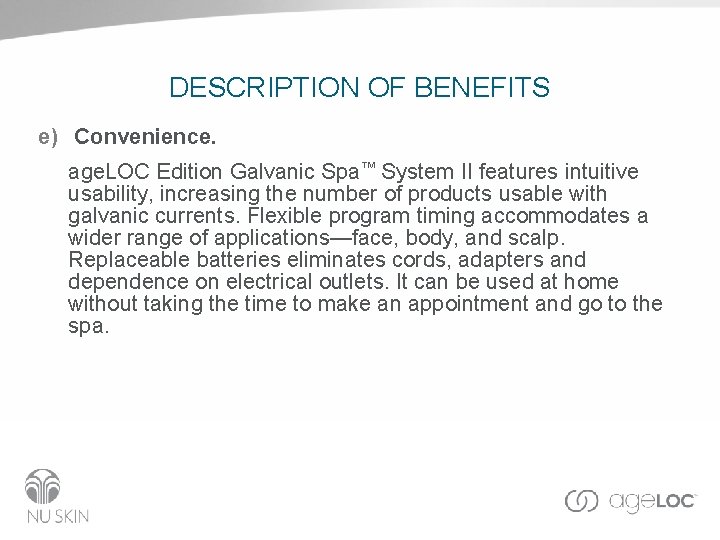 DESCRIPTION OF BENEFITS

e) Convenience.

ageLOC Edition Galvanic Spa™ System II features intuitive usability, increasing the number of products usable with galvanic currents. Flexible program timing accommodates a wider range of applications—face, body, and scalp. Replaceable batteries eliminates cords, adapters and dependence on electrical outlets. It can be used at home without taking the time to make an appointment and go to the spa.

NU SKIN

ageLOC